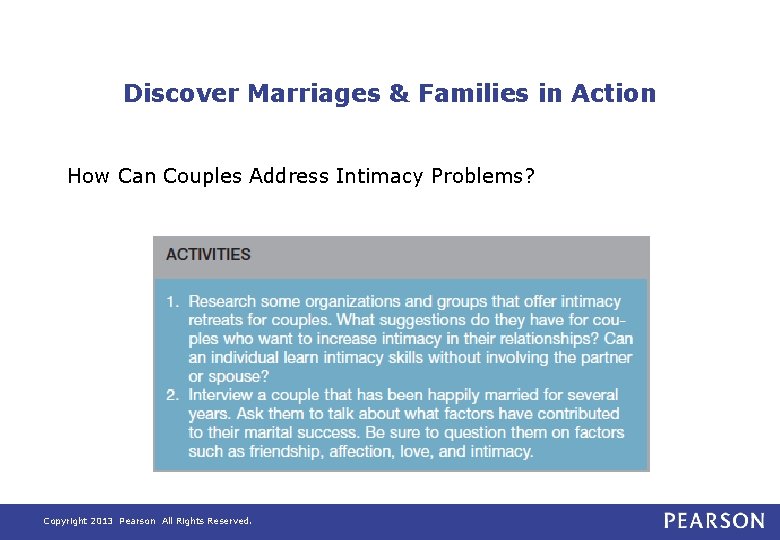 Discover Marriages & Families in Action

How Can Couples Address Intimacy Problems?

ACTIVITIES

1. Research some organizations and groups that offer intimacy retreats for couples. What suggestions do they have for couples who want to increase intimacy in their relationships? Can an individual learn intimacy skills without involving the partner or spouse?
2. Interview a couple that has been happily married for several years. Ask them to talk about what factors have contributed to their marital success. Be sure to question them on factors such as friendship, affection, love, and intimacy.

Copyright 2013 Pearson All Rights Reserved.

PEARSON